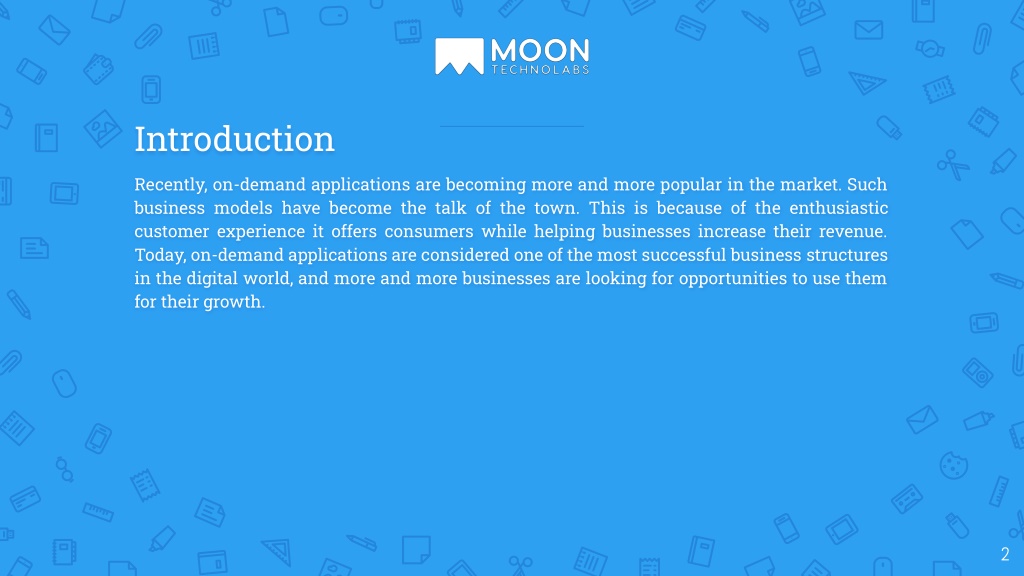 MOON
TECHNOLABS

Introduction

Recently, on-demand applications are becoming more and more popular in the market. Such business models have become the talk of the town. This is because of the enthusiastic customer experience it offers consumers while helping businesses increase their revenue. Today, on-demand applications are considered one of the most successful business structures in the digital world, and more and more businesses are looking for opportunities to use them for their growth.

2